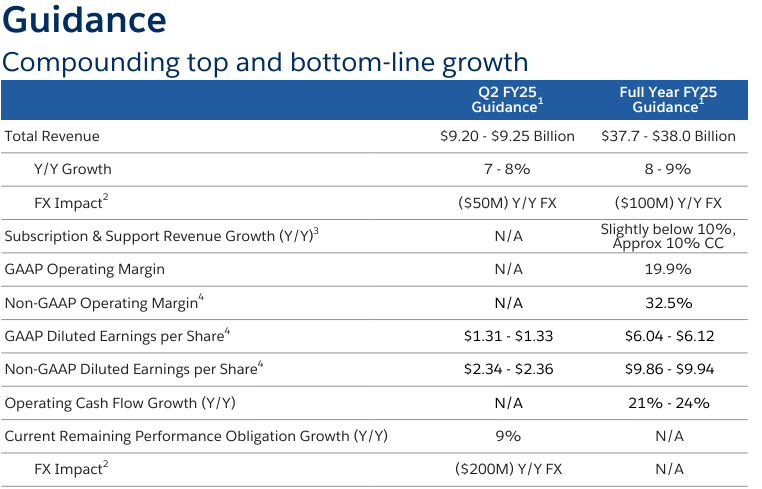 Guidance

Compounding top and bottom-line growth

| | Q2 FY25 Guidance$^1$ | Full Year FY25 Guidance$^1$ |
|---|---|---|
| Total Revenue | \$9.20 - \$9.25 Billion | \$37.7 - \$38.0 Billion |
| Y/Y Growth | 7 - 8% | 8 - 9% |
| FX Impact$^2$ | (\$50M) Y/Y FX | (\$100M) Y/Y FX |
| Subscription & Support Revenue Growth (Y/Y)$^3$ | N/A | Slightly below 10%, Approx 10% CC |
| GAAP Operating Margin | N/A | 19.9% |
| Non-GAAP Operating Margin$^4$ | N/A | 32.5% |
| GAAP Diluted Earnings per Share$^4$ | \$1.31 - \$1.33 | \$6.04 - \$6.12 |
| Non-GAAP Diluted Earnings per Share$^4$ | \$2.34 - \$2.36 | \$9.86 - \$9.94 |
| Operating Cash Flow Growth (Y/Y) | N/A | 21% - 24% |
| Current Remaining Performance Obligation Growth (Y/Y) | 9% | N/A |
| FX Impact$^2$ | (\$200M) Y/Y FX | N/A |